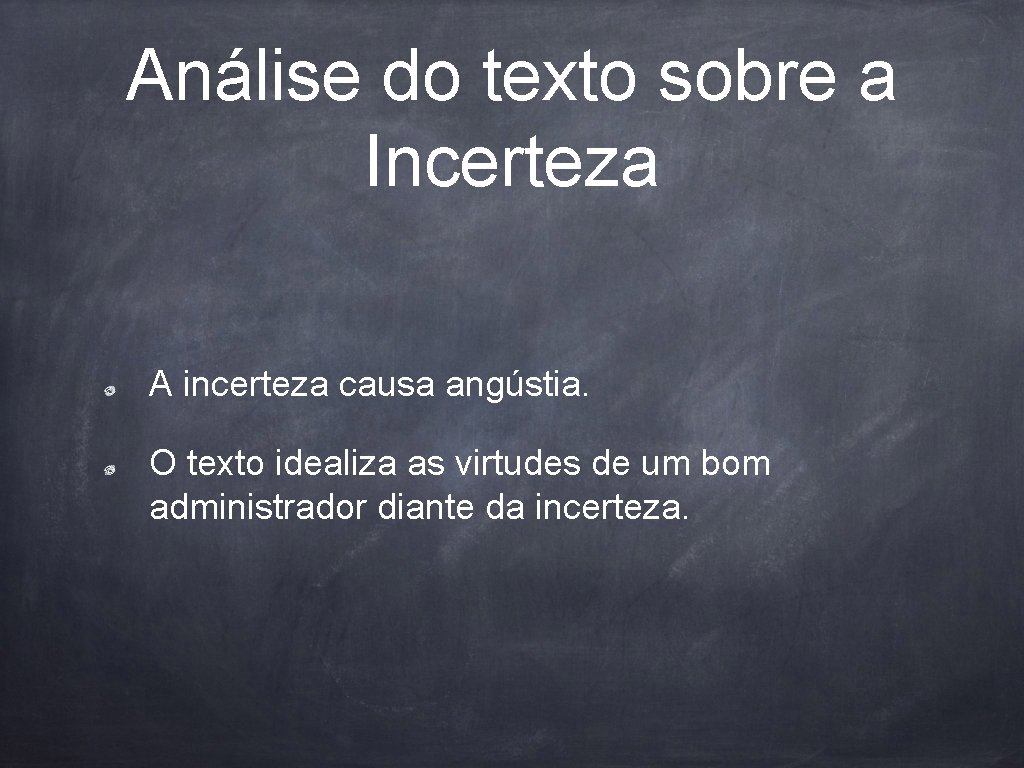 Análise do texto sobre a Incerteza

A incerteza causa angústia.

O texto idealiza as virtudes de um bom administrador diante da incerteza.